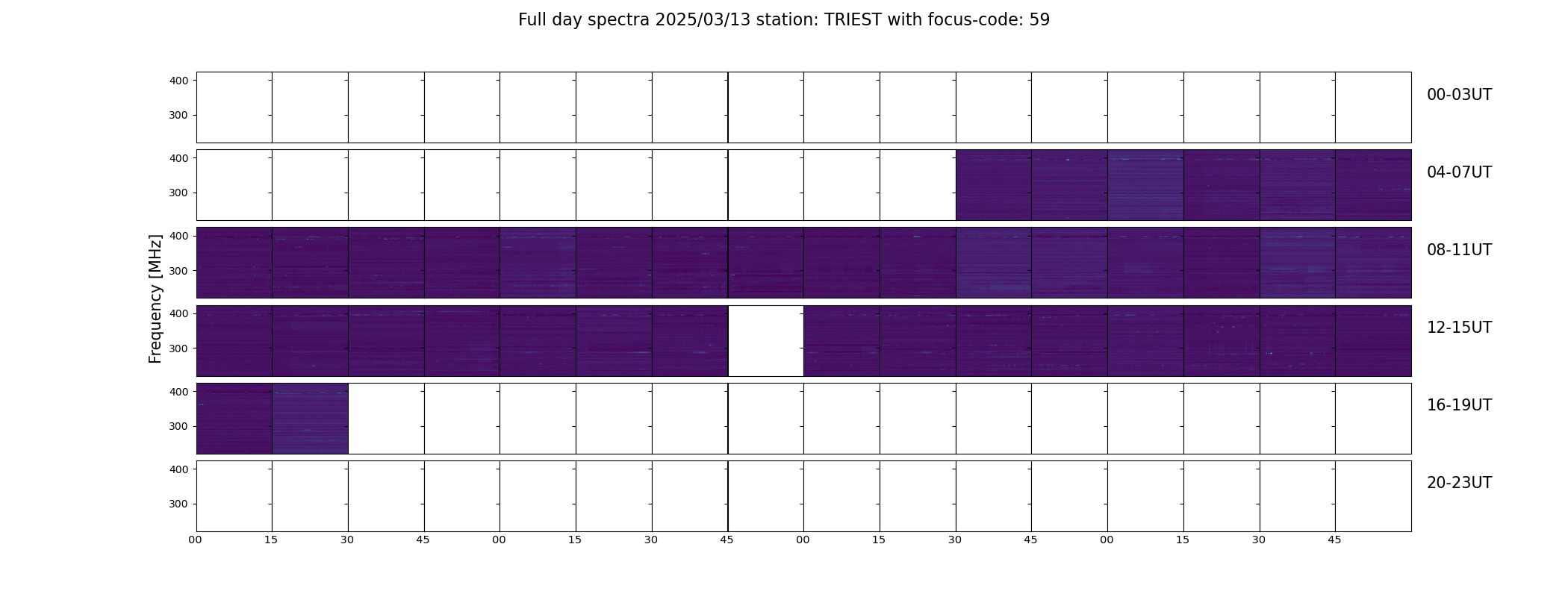 Full day spectra 2025/03/13 station: TRIEST with focus-code: 59

Frequency [MHz]

400
300
00-03UT

400
300
04-07UT

400
300
08-11UT

400
300
12-15UT

400
300
16-19UT

400
300
20-23UT

00 15 30 45 00 15 30 45 00 15 30 45 00 15 30 45